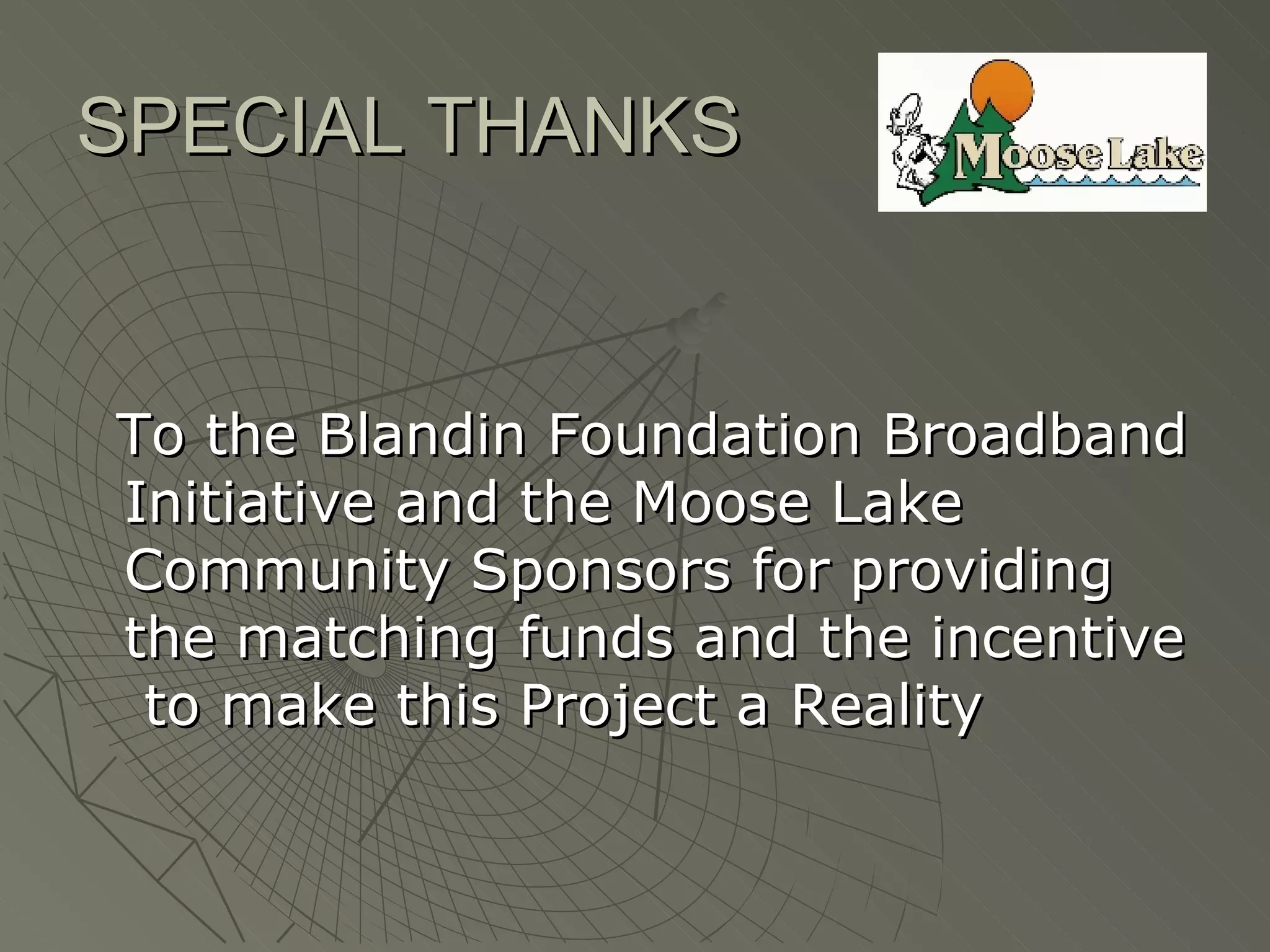 SPECIAL THANKS

Moose Lake

To the Blandin Foundation Broadband Initiative and the Moose Lake Community Sponsors for providing the matching funds and the incentive to make this Project a Reality